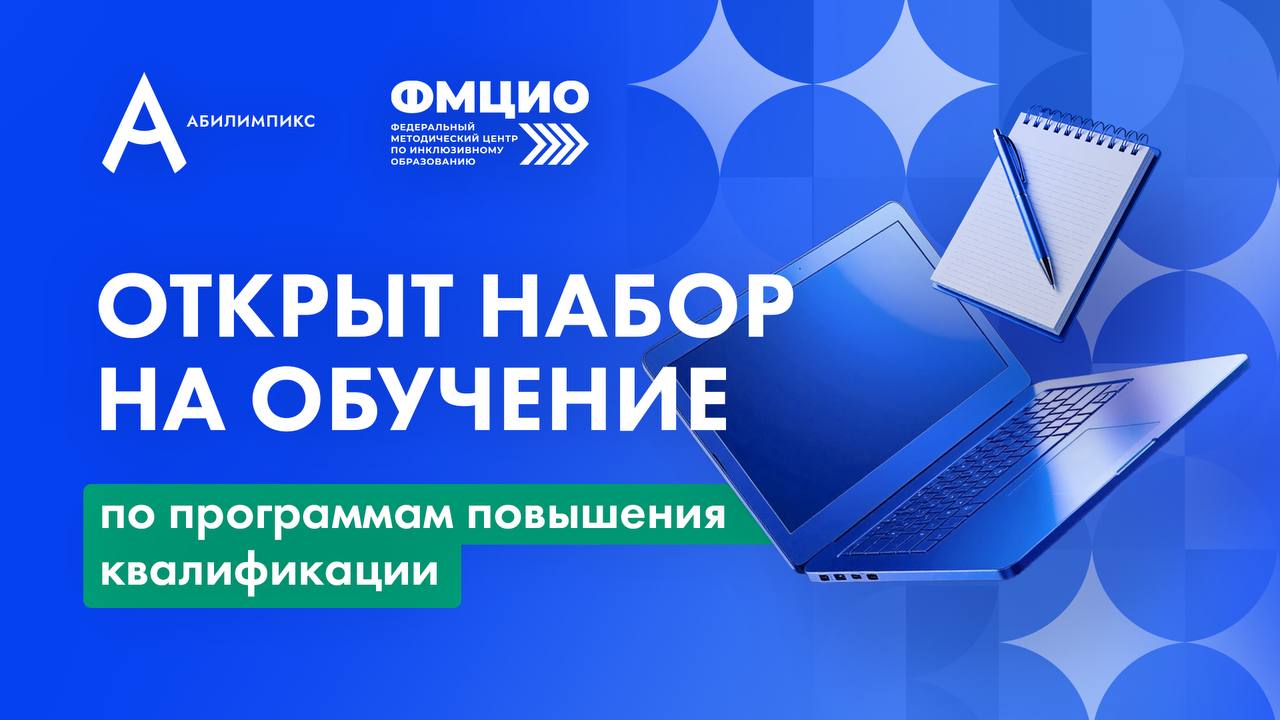 АБИЛИМПИКС

ФМЦИО
ФЕДЕРАЛЬНЫЙ
МЕТОДИЧЕСКИЙ ЦЕНТР
ПО ИНКЛЮЗИВНОМУ
ОБРАЗОВАНИЮ

ОТКРЫТ НАБОР НА ОБУЧЕНИЕ

по программам повышения квалификации